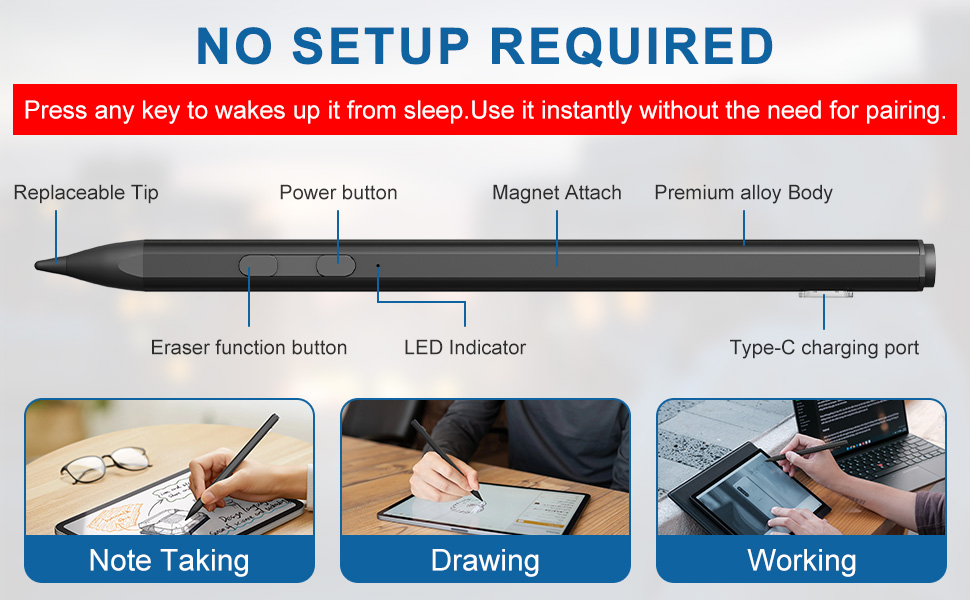 NO SETUP REQUIRED

Press any key to wakes up it from sleep.Use it instantly without the need for pairing.

Replaceable Tip

Power button

Magnet Attach

Premium alloy Body

Eraser function button

LED Indicator

Type-C charging port

Note Taking

Drawing

Working